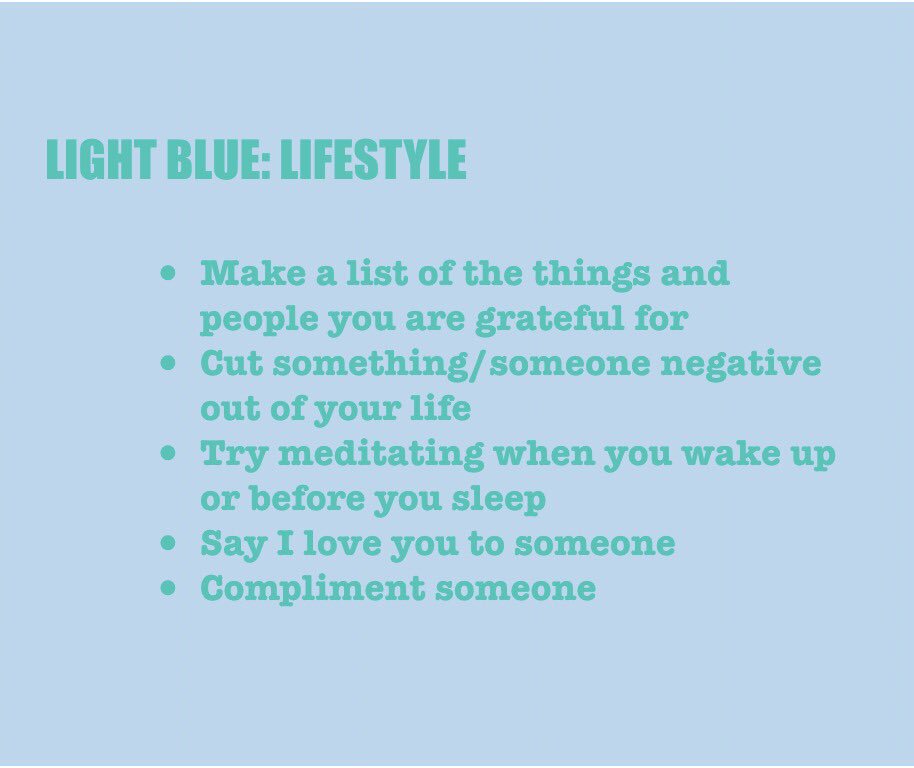 LIGHT BLUE: LIFESTYLE

- Make a list of the things and people you are grateful for
- Cut something/someone negative out of your life
- Try meditating when you wake up or before you sleep
- Say I love you to someone
- Compliment someone